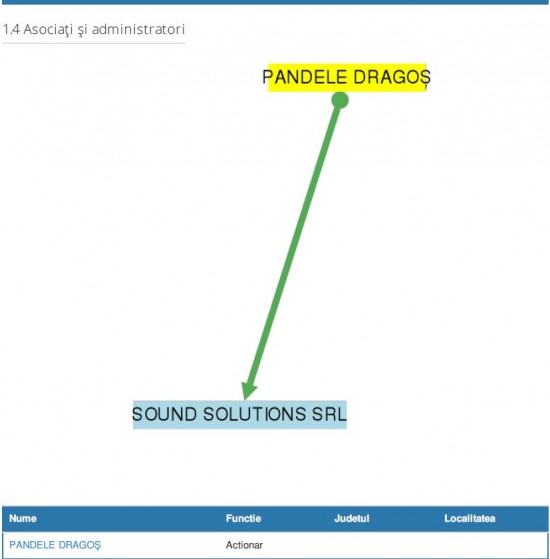 1.4 Asociaţi şi administratori

PANDELE DRAGOȘ

SOUND SOLUTIONS SRL

| Nume | Functie | Judetul | Localitatea |
|---|---|---|---|
| PANDELE DRAGOȘ | Actionar | | |